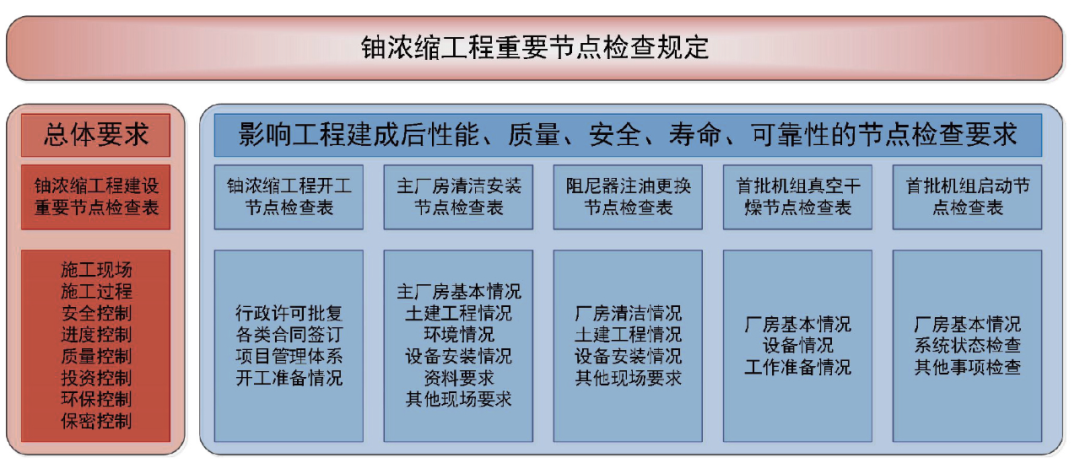 铀浓缩工程重要节点检查规定

总体要求

铀浓缩工程建设重要节点检查表

施工现场
施工过程
安全控制
进度控制
质量控制
投资控制
环保控制
保密控制

影响工程建成后性能、质量、安全、寿命、可靠性的节点检查要求

铀浓缩工程开工节点检查表

行政许可批复
各类合同签订
项目管理体系
开工准备情况

主厂房清洁安装节点检查表

主厂房基本情况
土建工程情况
环境情况
设备安装情况
资料要求
其他现场要求

阻尼器注油更换节点检查表

厂房清洁情况
土建工程情况
设备安装情况
其他现场要求

首批机组真空干燥节点检查表

厂房基本情况
设备情况
工作准备情况

首批机组启动节点检查表

厂房基本情况
系统状态检查
其他事项检查